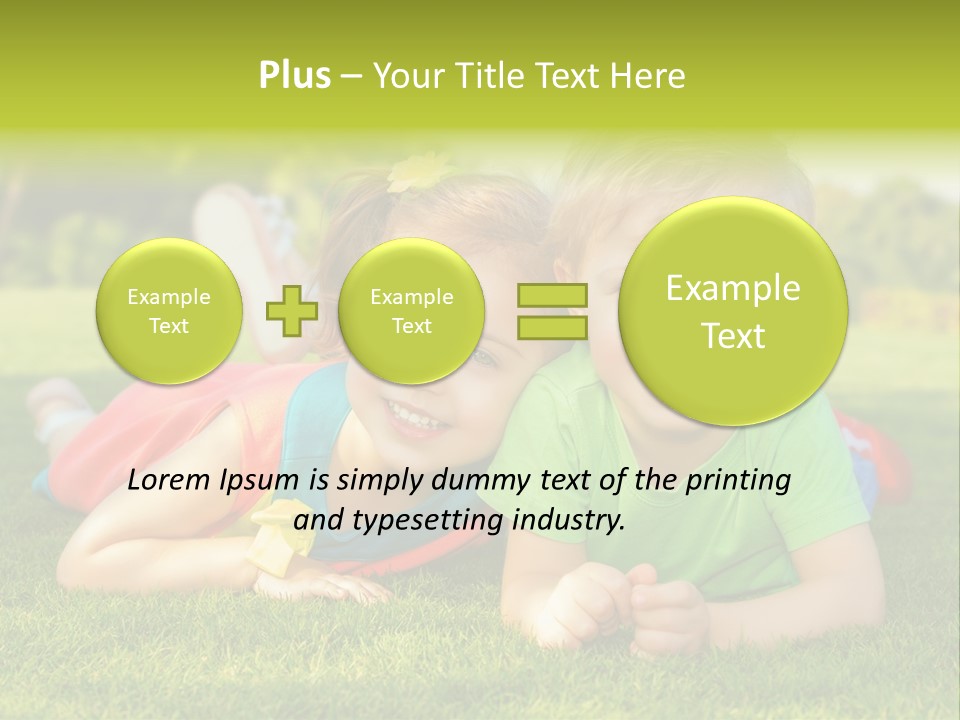 Plus – Your Title Text Here

Example Text

Example Text

Example Text

Lorem Ipsum is simply dummy text of the printing and typesetting industry.